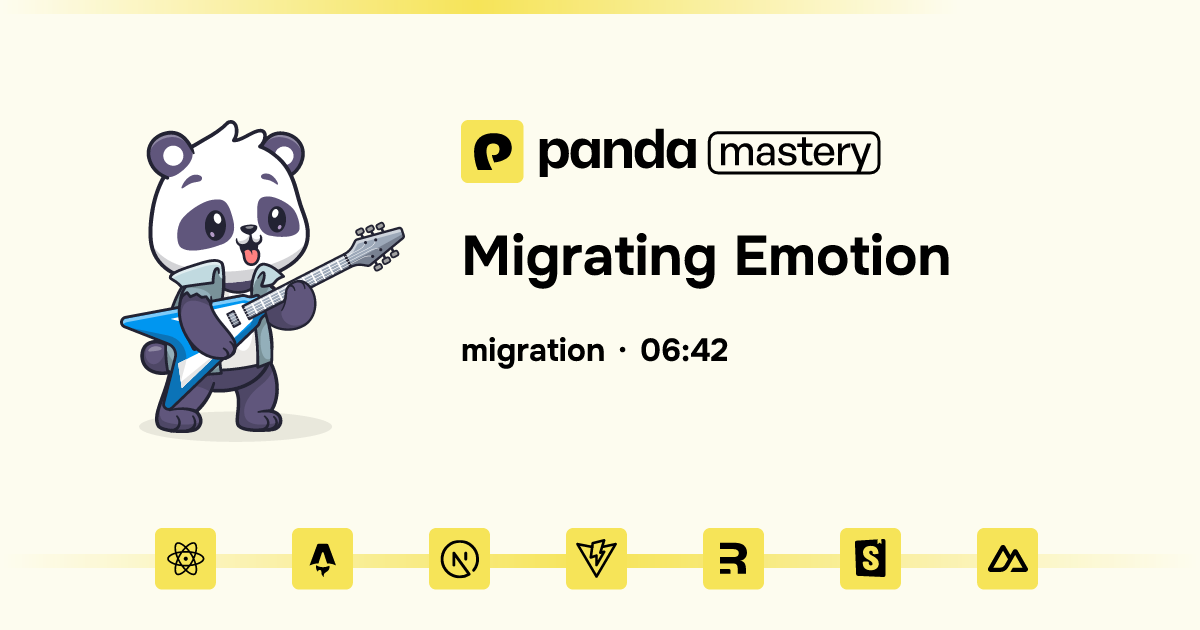 panda mastery

Migrating Emotion

migration · 06:42